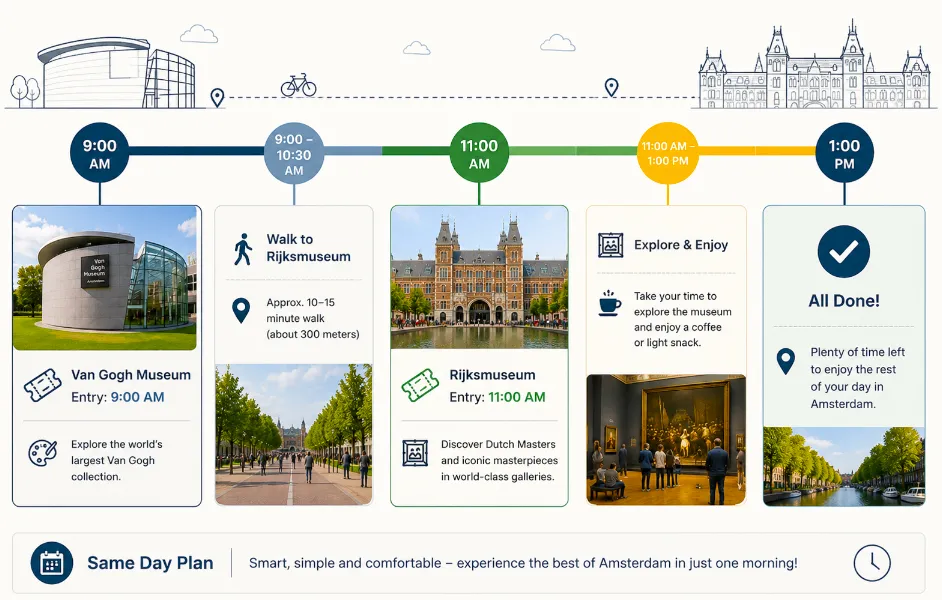 9:00 AM

9:00 – 10:30 AM

11:00 AM

11:00 AM – 1:00 PM

1:00 PM

Van Gogh Museum

Van Gogh Museum
Entry: 9:00 AM

Explore the world's largest Van Gogh collection.

Walk to Rijksmuseum

Approx. 10–15 minute walk (about 300 meters)

Rijksmuseum
Entry: 11:00 AM

Discover Dutch Masters and iconic masterpieces in world-class galleries.

Explore & Enjoy

Take your time to explore the museum and enjoy a coffee or light snack.

All Done!

Plenty of time left to enjoy the rest of your day in Amsterdam.

Same Day Plan

Smart, simple and comfortable – experience the best of Amsterdam in just one morning!